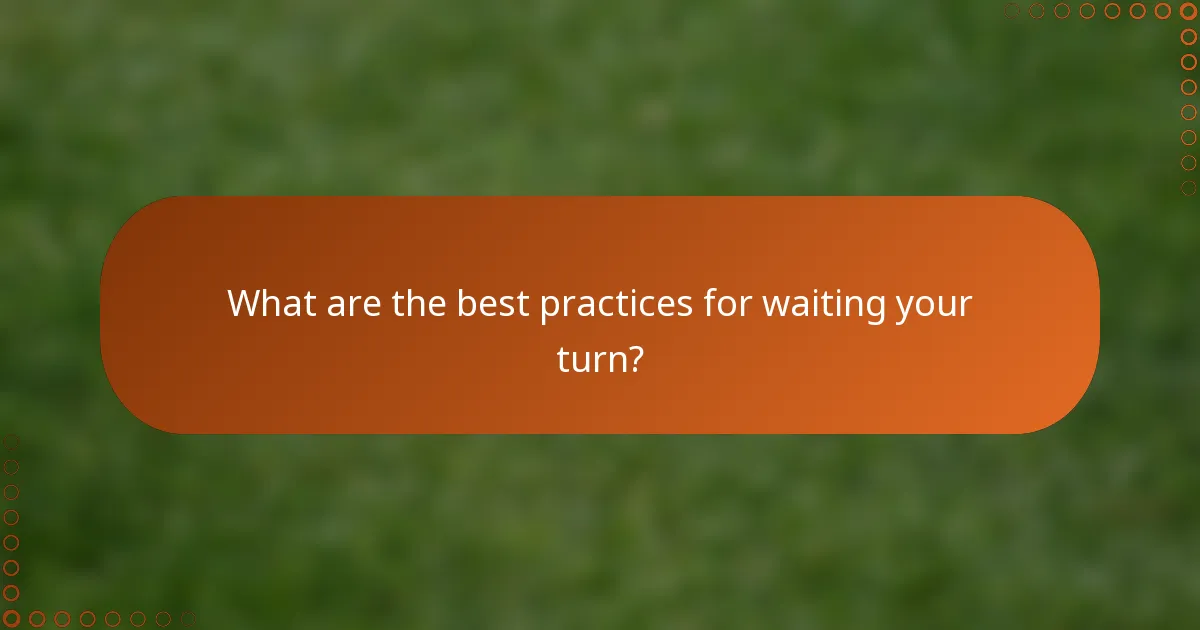 What are the best practices for waiting your turn?